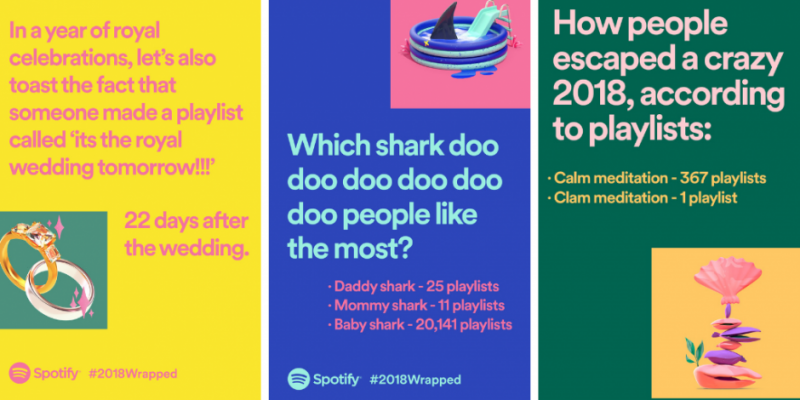 In a year of royal celebrations, let's also toast the fact that someone made a playlist called 'its the royal wedding tomorrow!!!'

22 days after the wedding.

Spotify #2018Wrapped

Which shark doo doo doo doo doo doo people like the most?

· Daddy shark - 25 playlists
· Mommy shark - 11 playlists
· Baby shark - 20,141 playlists

Spotify #2018Wrapped

How people escaped a crazy 2018, according to playlists:

· Calm meditation - 367 playlists
· Clam meditation - 1 playlist